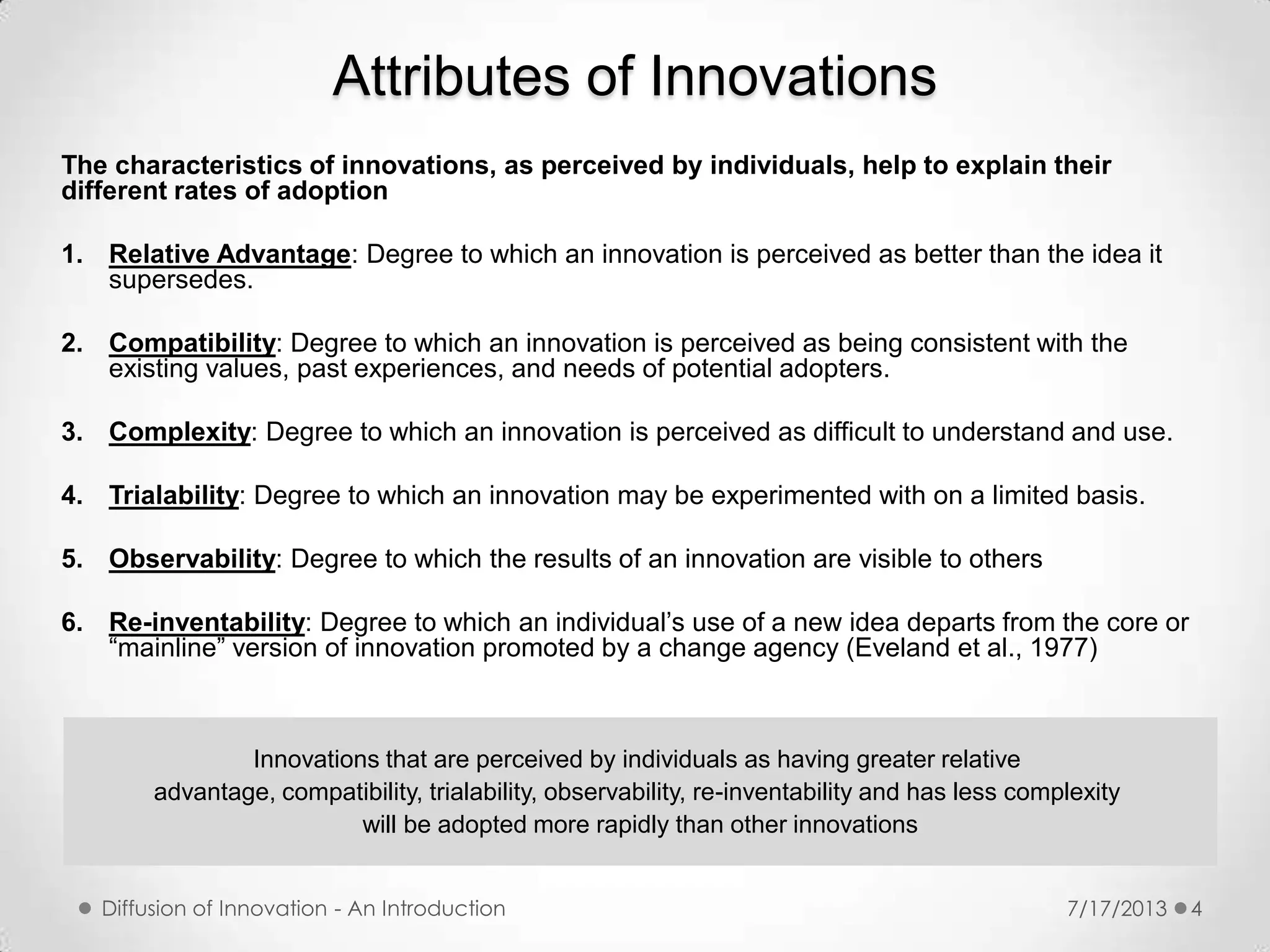 Attributes of Innovations

The characteristics of innovations, as perceived by individuals, help to explain their different rates of adoption

1. Relative Advantage: Degree to which an innovation is perceived as better than the idea it supersedes.

2. Compatibility: Degree to which an innovation is perceived as being consistent with the existing values, past experiences, and needs of potential adopters.

3. Complexity: Degree to which an innovation is perceived as difficult to understand and use.

4. Trialability: Degree to which an innovation may be experimented with on a limited basis.

5. Observability: Degree to which the results of an innovation are visible to others

6. Re-inventability: Degree to which an individual’s use of a new idea departs from the core or “mainline” version of innovation promoted by a change agency (Eveland et al., 1977)

Innovations that are perceived by individuals as having greater relative advantage, compatibility, trialability, observability, re-inventability and has less complexity will be adopted more rapidly than other innovations

Diffusion of Innovation - An Introduction

7/17/2013 4